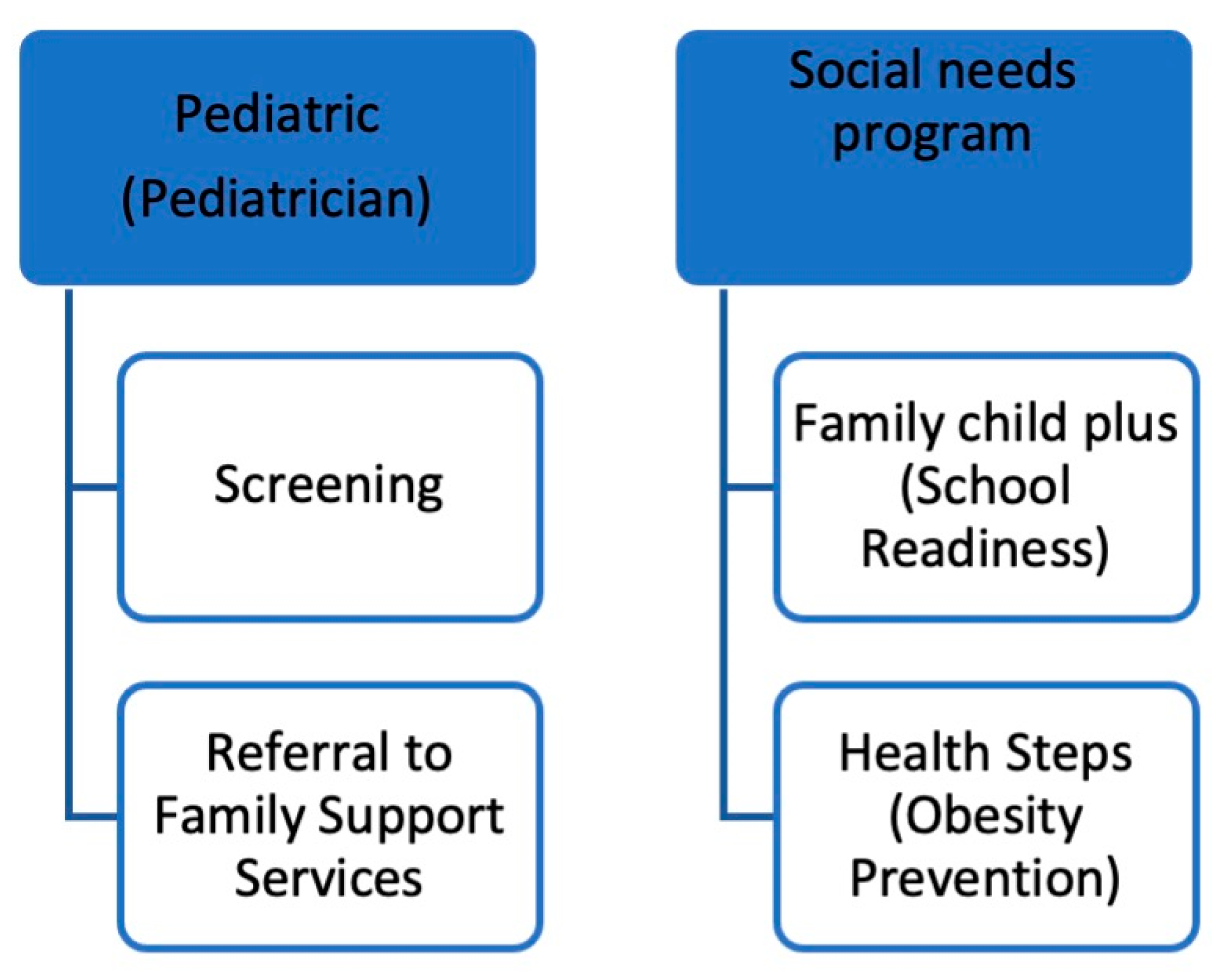 Pediatric (Pediatrician)

Screening

Referral to Family Support Services

Social needs program

Family child plus (School Readiness)

Health Steps (Obesity Prevention)